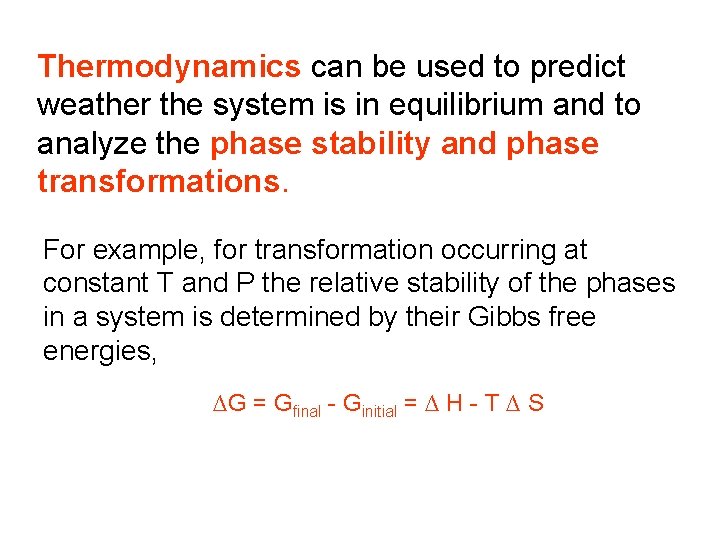 Thermodynamics can be used to predict weather the system is in equilibrium and to analyze the phase stability and phase transformations.

For example, for transformation occurring at constant T and P the relative stability of the phases in a system is determined by their Gibbs free energies,

$\Delta G = G_{final} - G_{initial} = \Delta H - T \Delta S$